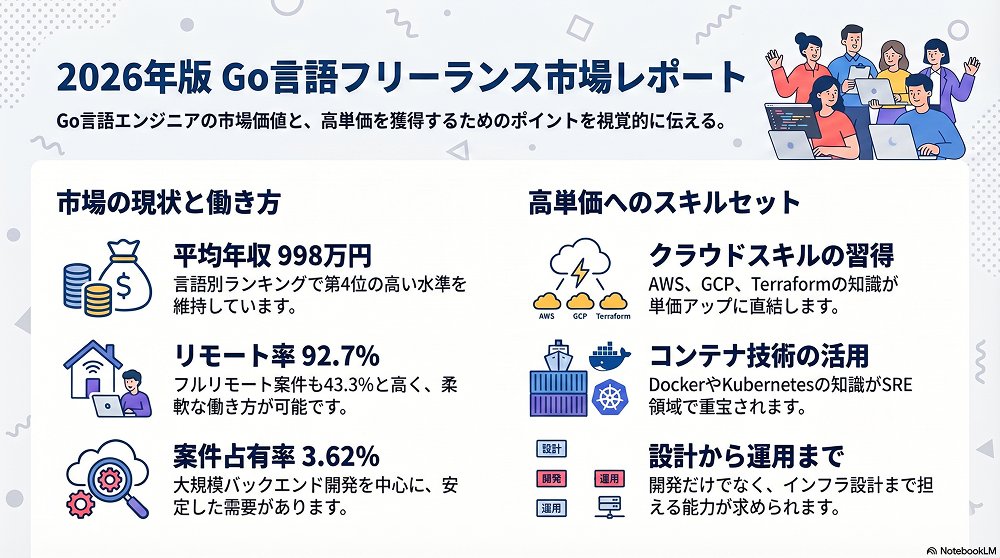 2026年版 Go言語フリーランス市場レポート

Go言語エンジニアの市場価値と、高単価を獲得するためのポイントを視覚的に伝える。

市場の現状と働き方

平均年収 998万円
言語別ランキングで第4位の高い水準を維持しています。

リモート率 92.7%
フルリモート案件も43.3%と高く、柔軟な働き方が可能です。

案件占有率 3.62%
大規模バックエンド開発を中心に、安定した需要があります。

高単価へのスキルセット

AWS GCP Terraform

クラウドスキルの習得
AWS、GCP、Terraformの知識が単価アップに直結します。

コンテナ技術の活用
DockerやKubernetesの知識がSRE領域で重宝されます。

設計 開発 運用 運用

設計から運用まで
開発だけでなく、インフラ設計まで担える能力が求められます。

NotebookLM